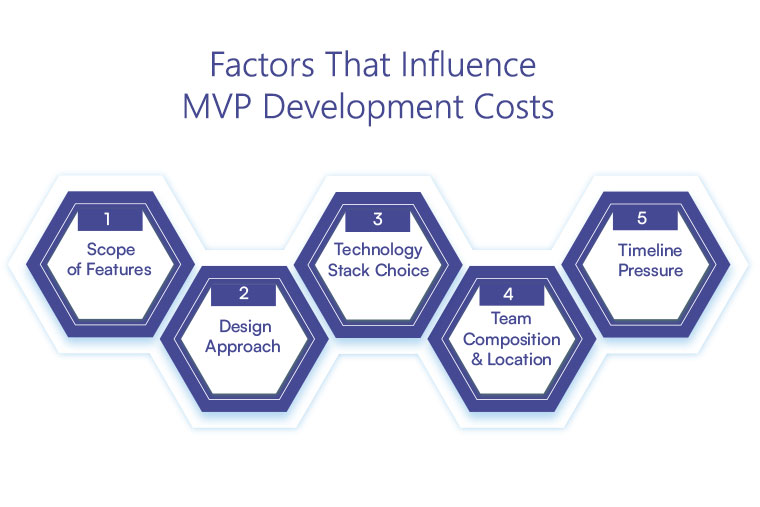 Factors That Influence MVP Development Costs

1
Scope of Features

2
Design Approach

3
Technology Stack Choice

4
Team Composition & Location

5
Timeline Pressure